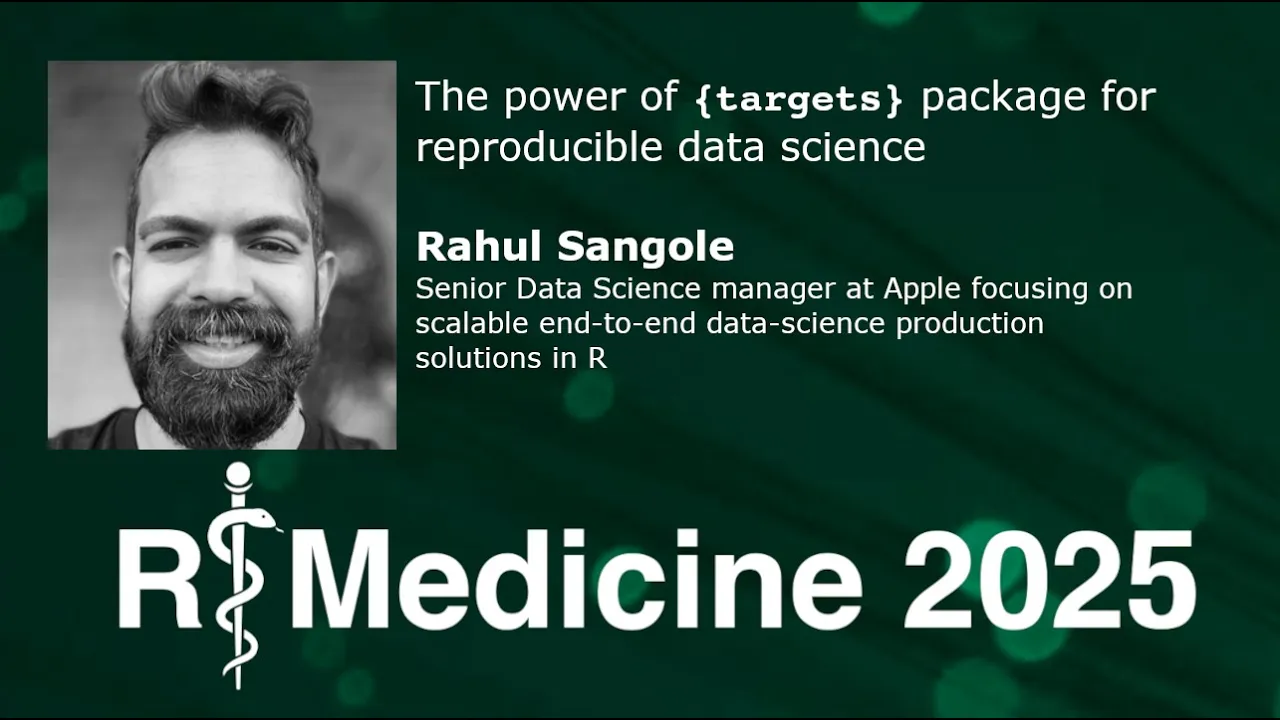 The power of {targets} package for reproducible data science

Rahul Sangole
Senior Data Science manager at Apple focusing on scalable end-to-end data-science production solutions in R

R Medicine 2025